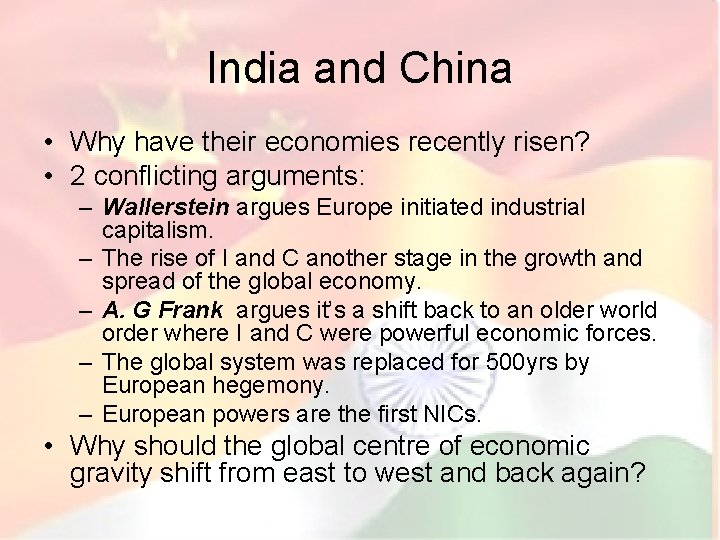 India and China

• Why have their economies recently risen?
• 2 conflicting arguments:
– Wallerstein argues Europe initiated industrial capitalism.
– The rise of I and C another stage in the growth and spread of the global economy.
– A. G Frank argues it's a shift back to an older world order where I and C were powerful economic forces.
– The global system was replaced for 500yrs by European hegemony.
– European powers are the first NICs.
• Why should the global centre of economic gravity shift from east to west and back again?